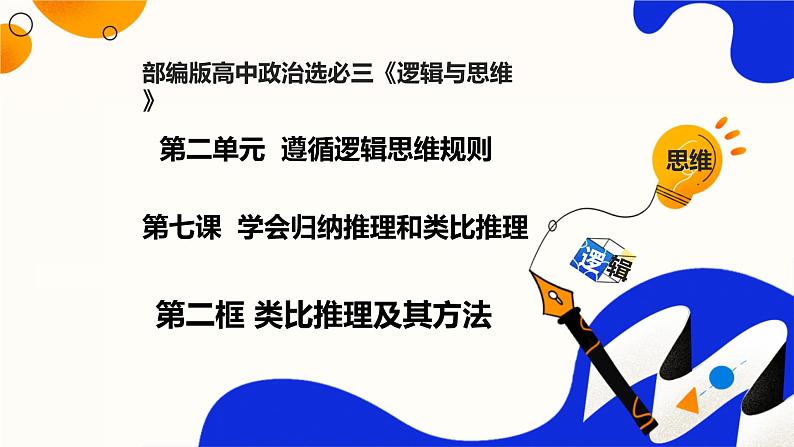 部编版高中政治选必三《逻辑与思维》

第二单元 遵循逻辑思维规则

第七课 学会归纳推理和类比推理

第二框 类比推理及其方法

思维

逻辑